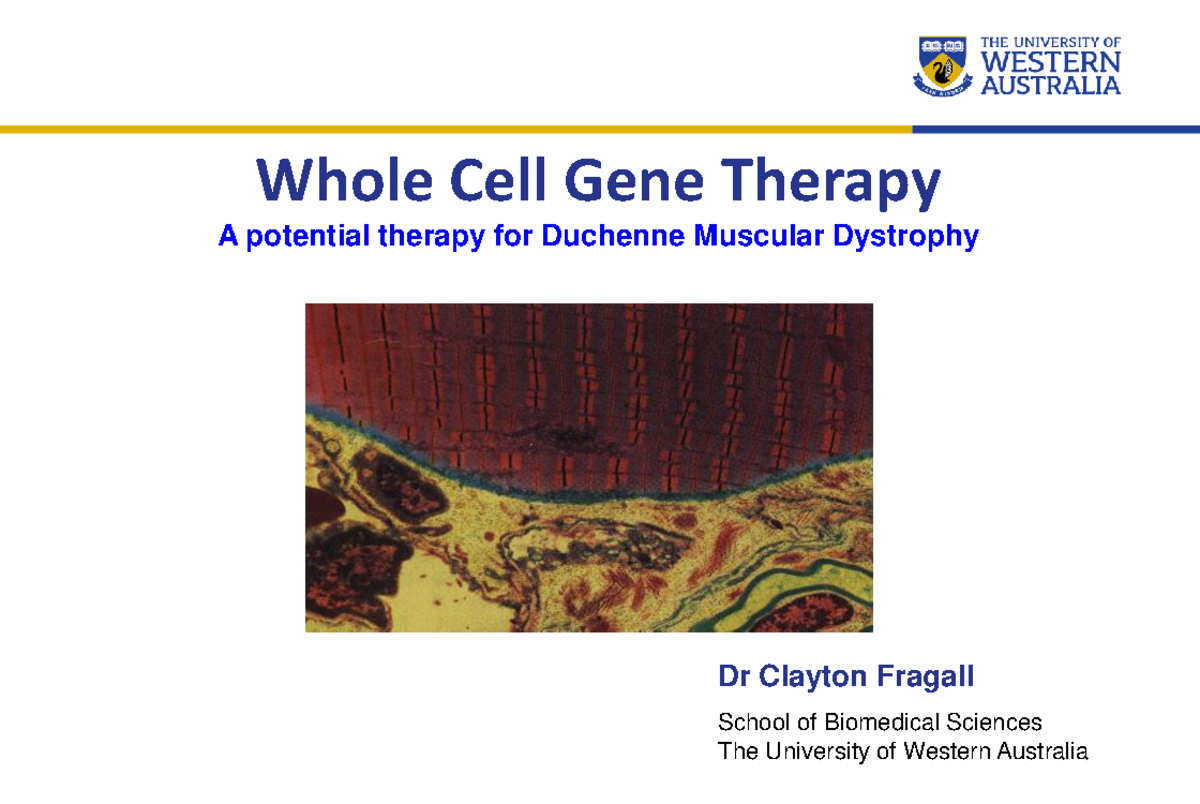 THE UNIVERSITY OF WESTERN AUSTRALIA

Whole Cell Gene Therapy

A potential therapy for Duchenne Muscular Dystrophy

Dr Clayton Fragall

School of Biomedical Sciences
The University of Western Australia